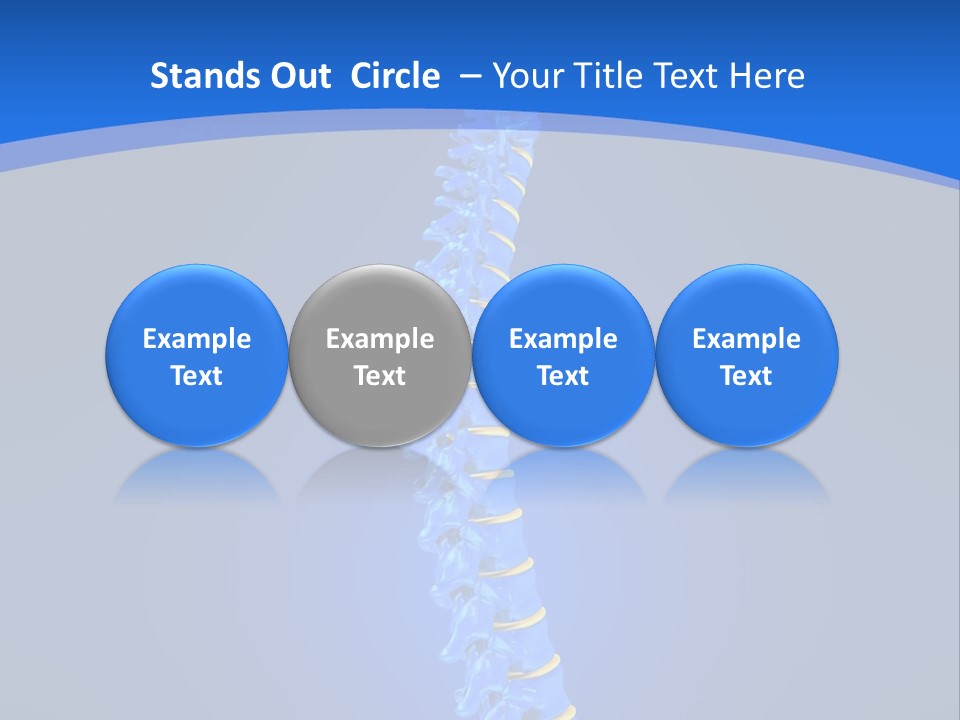 Stands Out Circle – Your Title Text Here

Example Text

Example Text

Example Text

Example Text